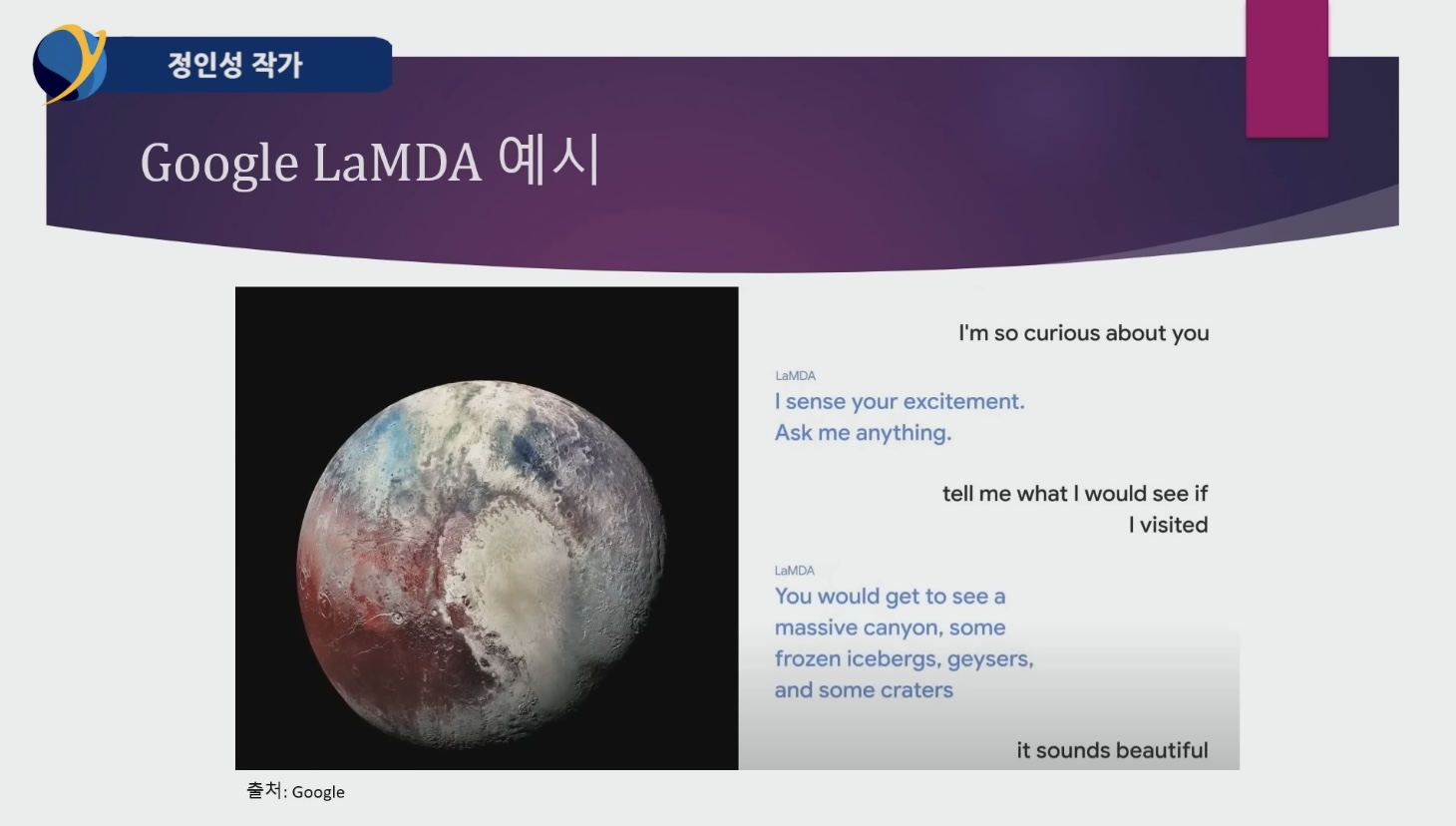 정인성 작가

Google LaMDA 예시

I'm so curious about you

LaMDA
I sense your excitement.
Ask me anything.

tell me what I would see if I visited

LaMDA
You would get to see a massive canyon, some frozen icebergs, geysers, and some craters

it sounds beautiful

출처: Google